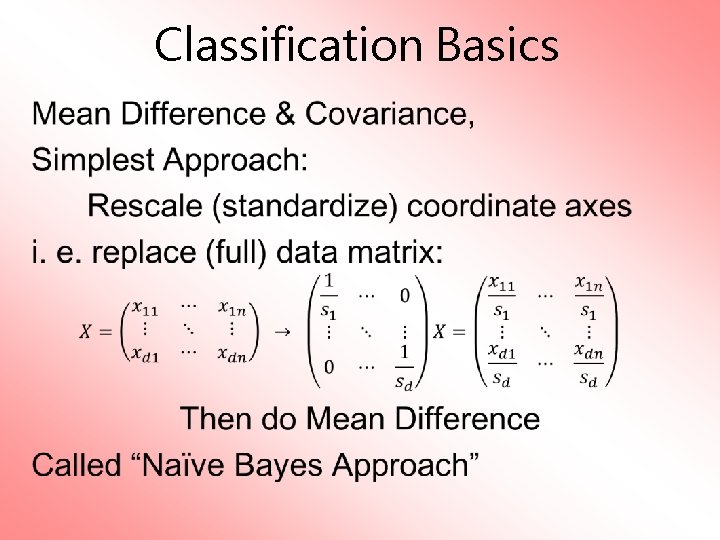 Classification Basics

Mean Difference & Covariance,

Simplest Approach:

Rescale (standardize) coordinate axes

i. e. replace (full) data matrix:

$X = \begin{pmatrix} x_{11} & \cdots & x_{1n} \\ \vdots & \ddots & \vdots \\ x_{d1} & \cdots & x_{dn} \end{pmatrix} \rightarrow \begin{pmatrix} \frac{1}{s_1} & \cdots & 0 \\ \vdots & \ddots & \vdots \\ 0 & \cdots & \frac{1}{s_d} \end{pmatrix} X = \begin{pmatrix} \frac{x_{11}}{s_1} & \cdots & \frac{x_{1n}}{s_1} \\ \vdots & \ddots & \vdots \\ \frac{x_{d1}}{s_d} & \cdots & \frac{x_{dn}}{s_d} \end{pmatrix}$

Then do Mean Difference

Called “Naïve Bayes Approach”